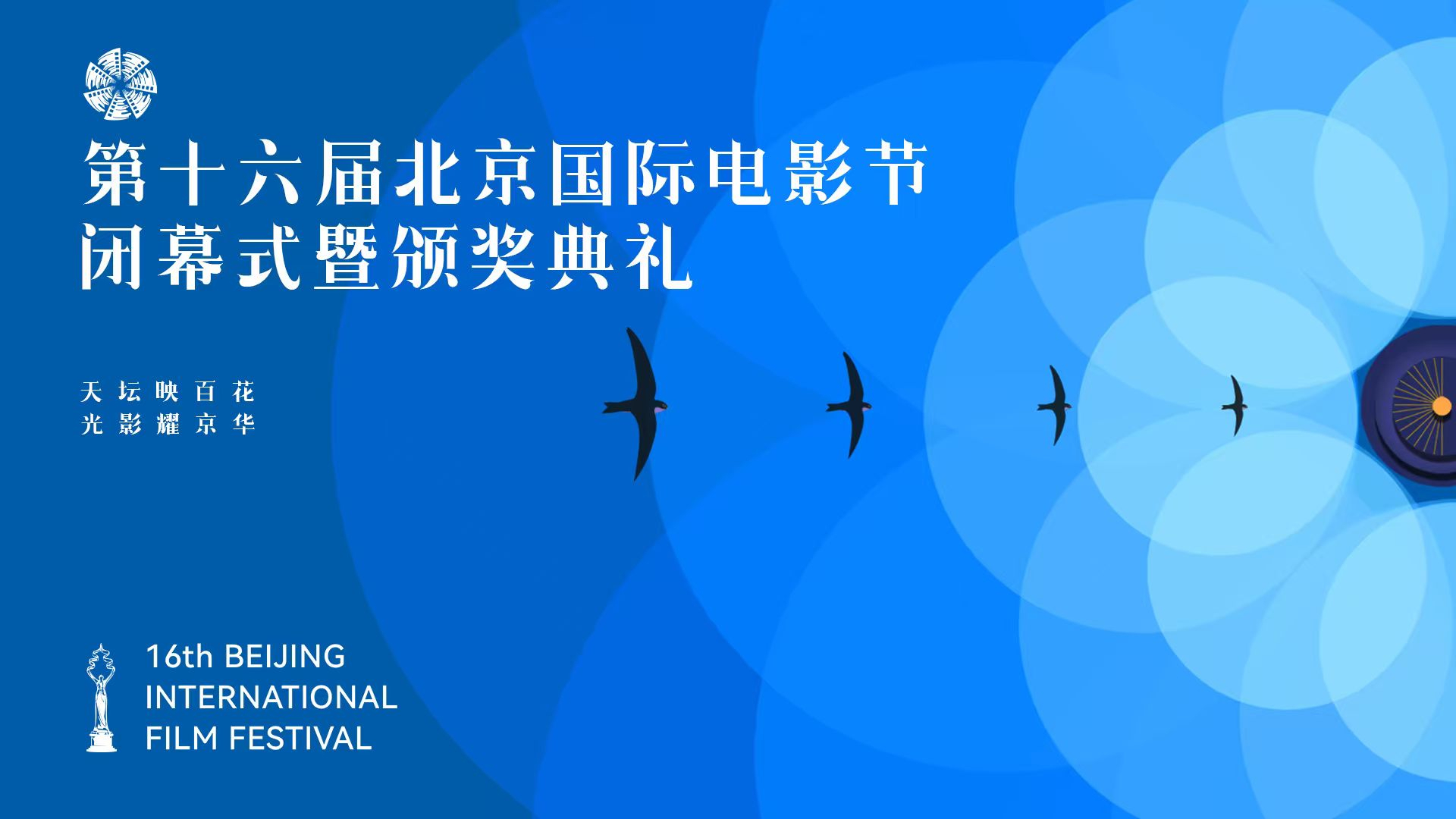 第十六届北京国际电影节
闭幕式暨颁奖典礼

天坛映百花
光影耀京华

16th BEIJING
INTERNATIONAL
FILM FESTIVAL